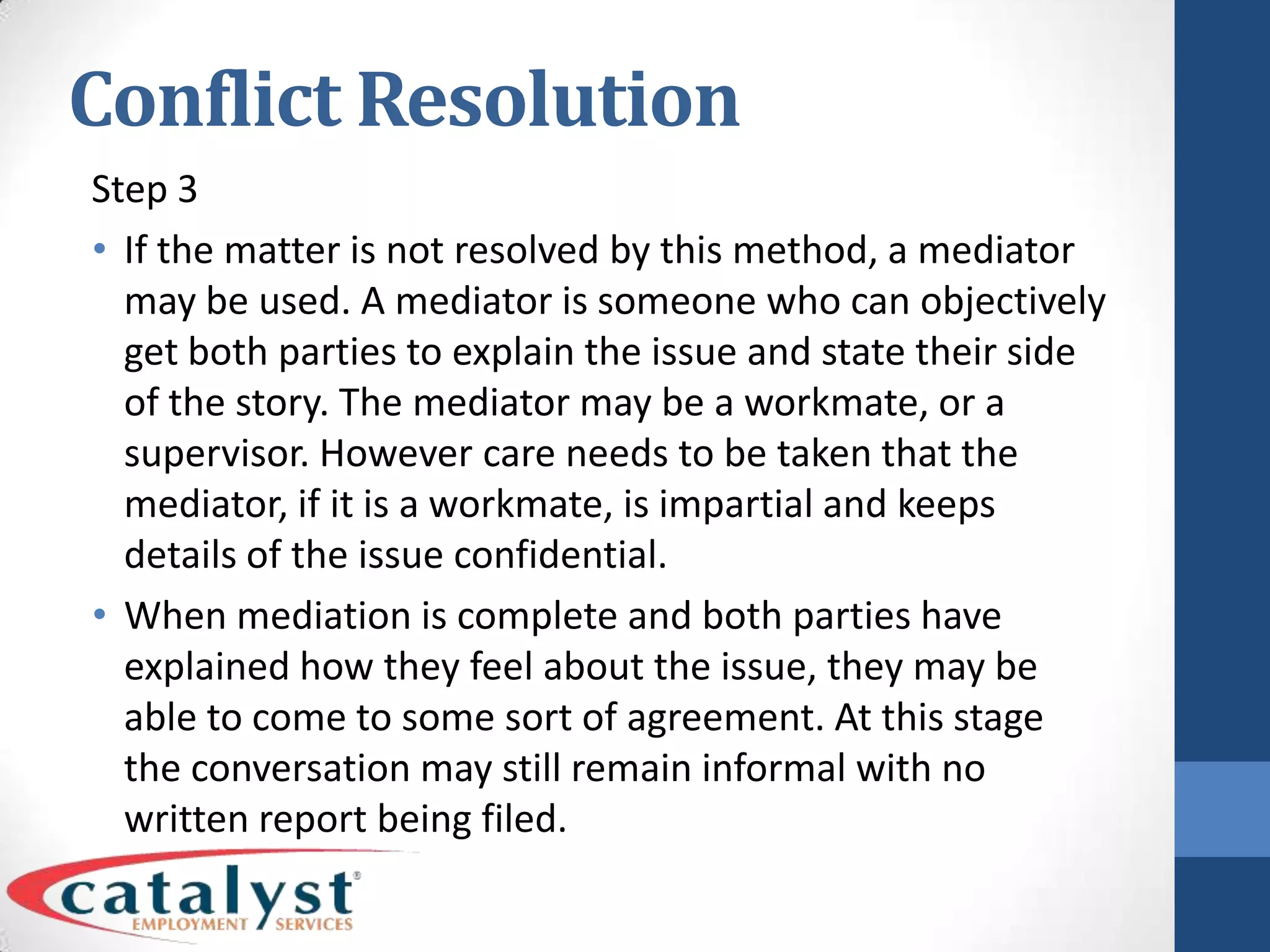 Conflict Resolution

Step 3

• If the matter is not resolved by this method, a mediator may be used. A mediator is someone who can objectively get both parties to explain the issue and state their side of the story. The mediator may be a workmate, or a supervisor. However care needs to be taken that the mediator, if it is a workmate, is impartial and keeps details of the issue confidential.

• When mediation is complete and both parties have explained how they feel about the issue, they may be able to come to some sort of agreement. At this stage the conversation may still remain informal with no written report being filed.

catalyst®
EMPLOYMENT SERVICES